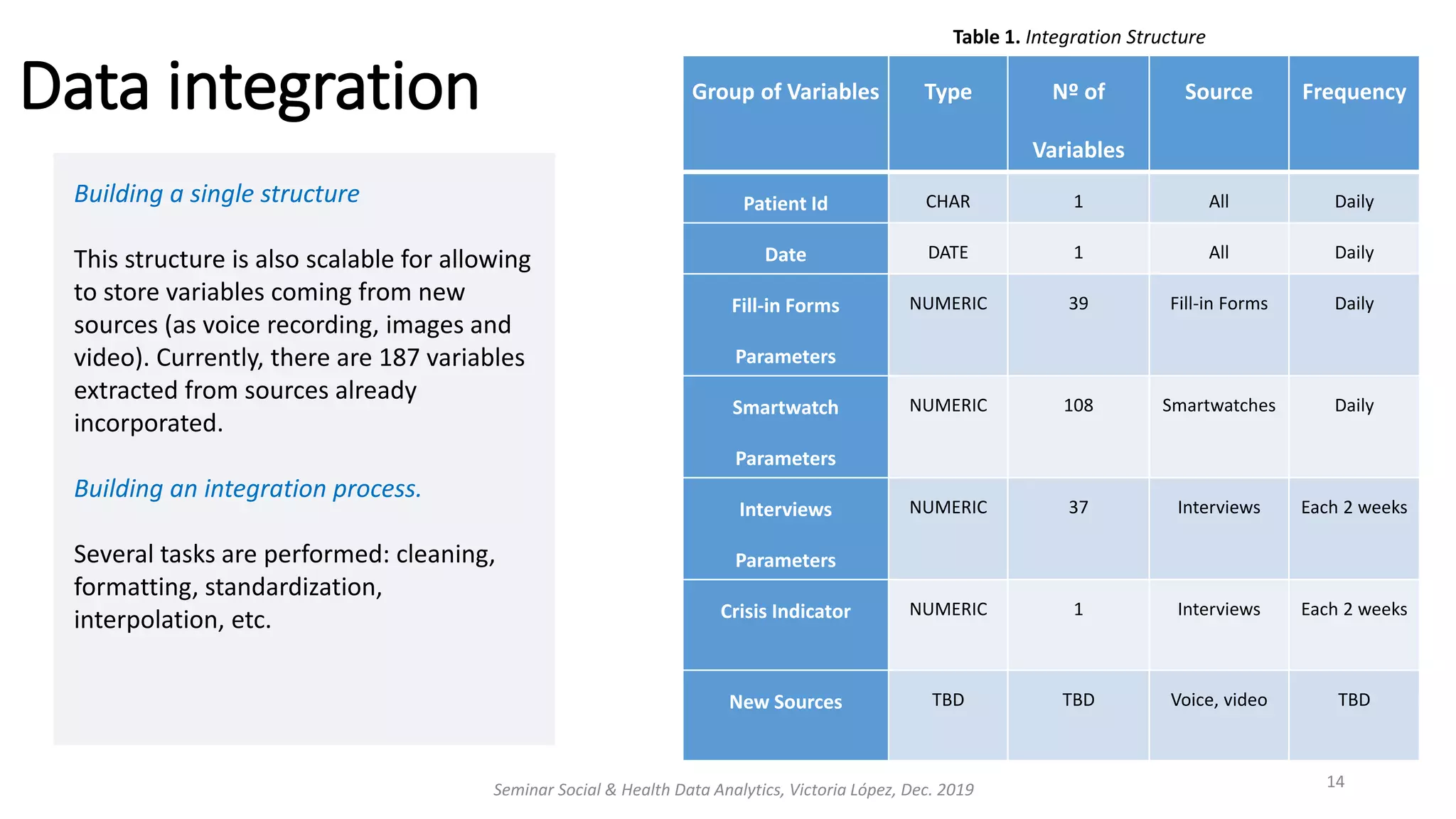 Data integration

Building a single structure

This structure is also scalable for allowing to store variables coming from new sources (as voice recording, images and video). Currently, there are 187 variables extracted from sources already incorporated.

Building an integration process.

Several tasks are performed: cleaning, formatting, standardization, interpolation, etc.

Table 1. Integration Structure

| Group of Variables | Type | Nº of Variables | Source | Frequency |
|---|---|---|---|---|
| Patient Id | CHAR | 1 | All | Daily |
| Date | DATE | 1 | All | Daily |
| Fill-in Forms Parameters | NUMERIC | 39 | Fill-in Forms | Daily |
| Smartwatch Parameters | NUMERIC | 108 | Smartwatches | Daily |
| Interviews Parameters | NUMERIC | 37 | Interviews | Each 2 weeks |
| Crisis Indicator | NUMERIC | 1 | Interviews | Each 2 weeks |
| New Sources | TBD | TBD | Voice, video | TBD |

Seminar Social & Health Data Analytics, Victoria López, Dec. 2019

14